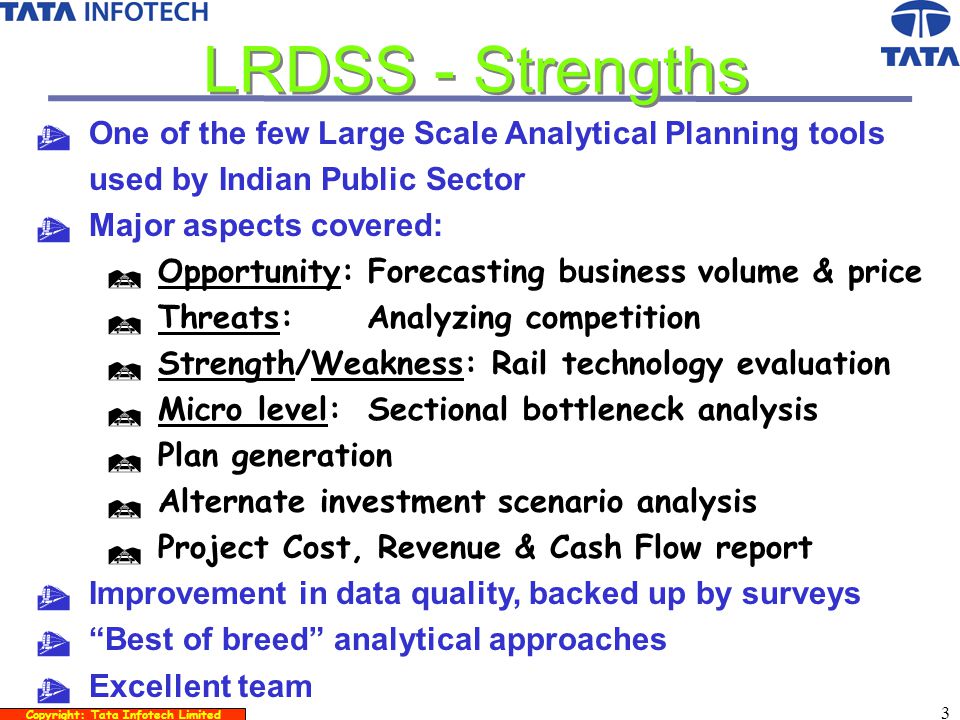 TATA INFOTECH

TATA

LRDSS - Strengths

One of the few Large Scale Analytical Planning tools used by Indian Public Sector

Major aspects covered:

Opportunity: Forecasting business volume & price

Threats: Analyzing competition

Strength/Weakness: Rail technology evaluation

Micro level: Sectional bottleneck analysis

Plan generation

Alternate investment scenario analysis

Project Cost, Revenue & Cash Flow report

Improvement in data quality, backed up by surveys

“Best of breed” analytical approaches

Excellent team

Copyright: Tata Infotech Limited

3